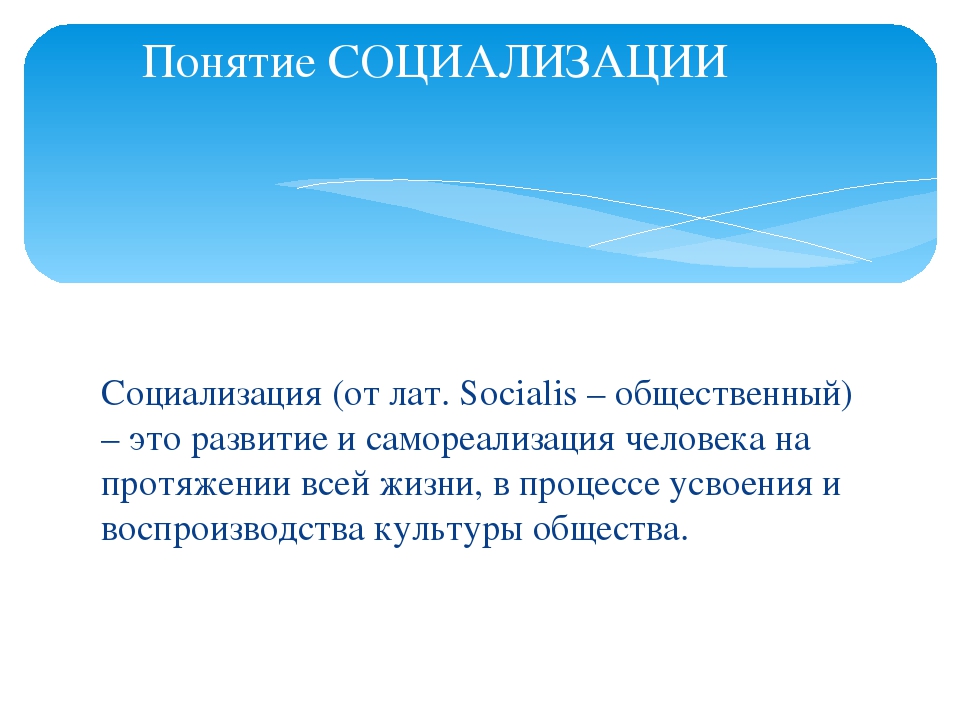 Понятие СОЦИАЛИЗАЦИИ

Социализация (от лат. Socialis – общественный) – это развитие и самореализация человека на протяжении всей жизни, в процессе усвоения и воспроизводства культуры общества.